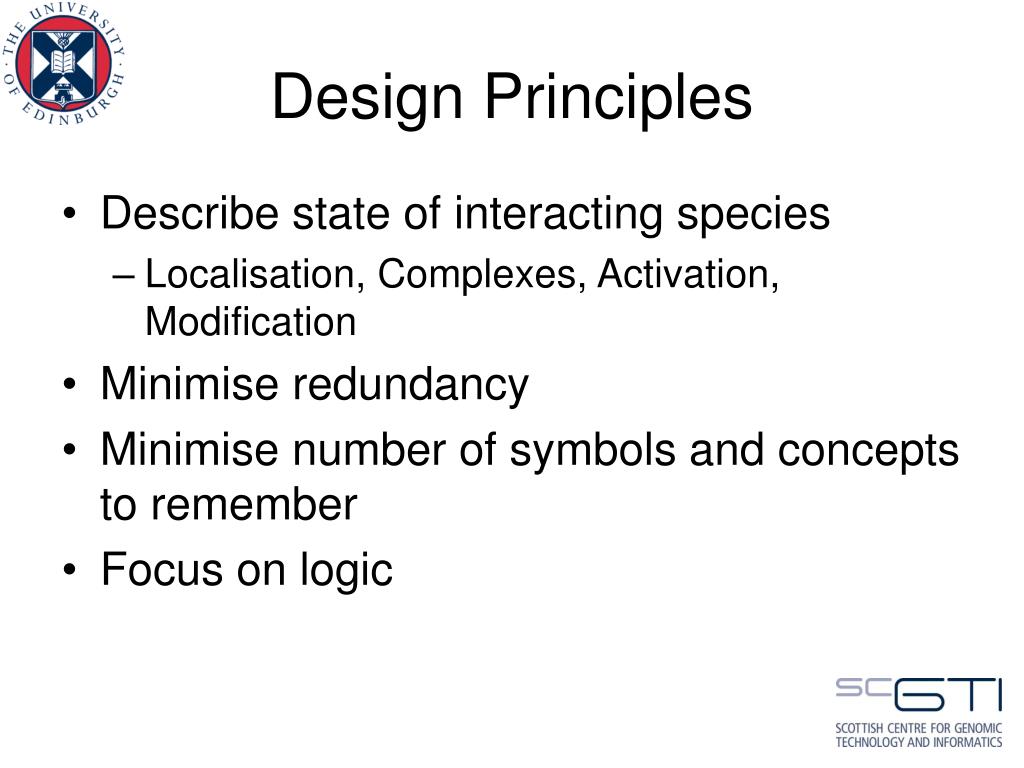 THE UNIVERSITY OF EDINBURGH

Design Principles

• Describe state of interacting species
– Localisation, Complexes, Activation, Modification
• Minimise redundancy
• Minimise number of symbols and concepts to remember
• Focus on logic

SCGTI
SCOTTISH CENTRE FOR GENOMIC TECHNOLOGY AND INFORMATICS